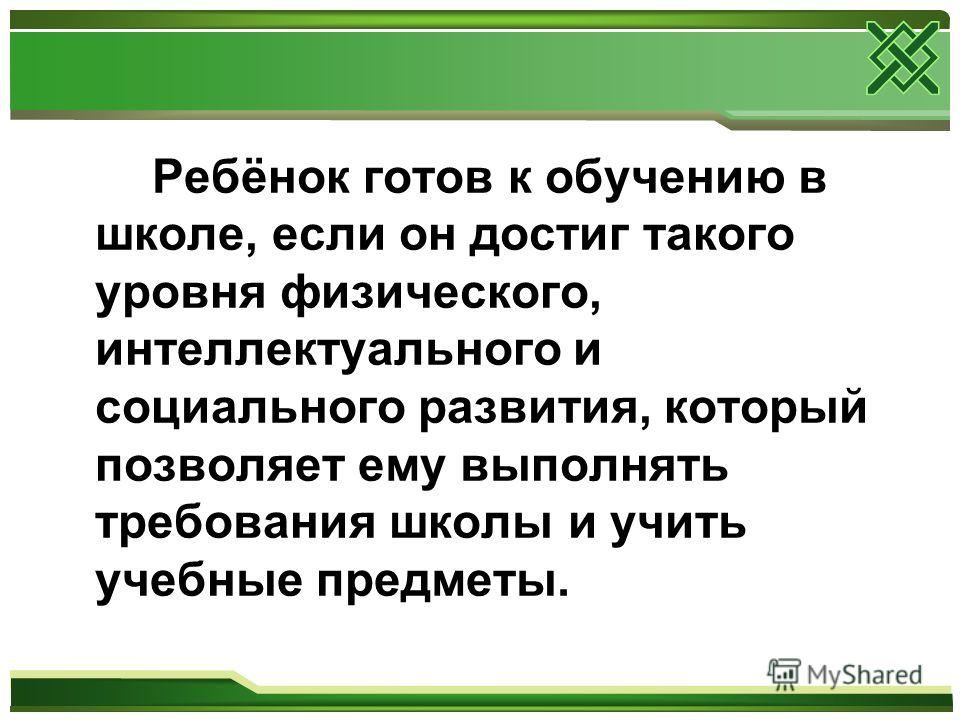 Ребёнок готов к обучению в школе, если он достиг такого уровня физического, интеллектуального и социального развития, который позволяет ему выполнять требования школы и учить учебные предметы.

MyShared